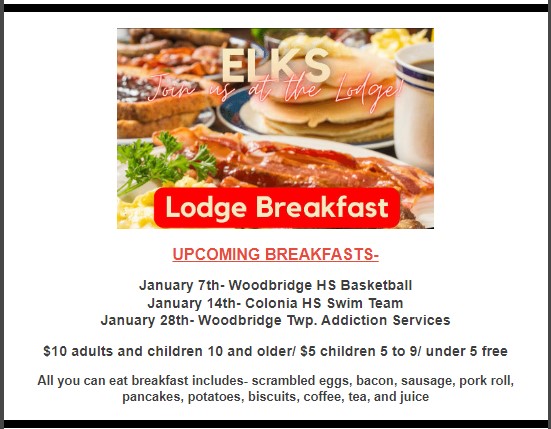 ELKS
Join us at the Lodge!

Lodge Breakfast

UPCOMING BREAKFASTS-

January 7th- Woodbridge HS Basketball
January 14th- Colonia HS Swim Team
January 28th- Woodbridge Twp. Addiction Services

$10 adults and children 10 and older/ $5 children 5 to 9/ under 5 free

All you can eat breakfast includes- scrambled eggs, bacon, sausage, pork roll, pancakes, potatoes, biscuits, coffee, tea, and juice